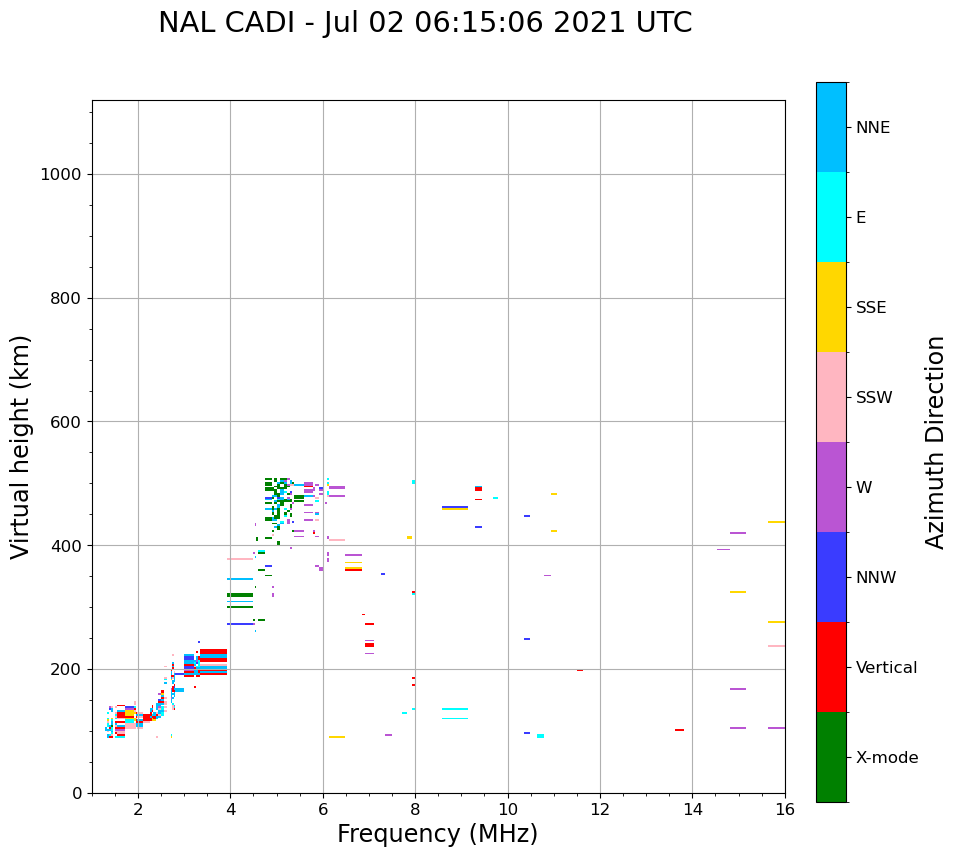 NAL CADI - Jul 02 06:15:06 2021 UTC

Virtual height (km)

1000
800
600
400
200
0

2
4
6
8
10
12
14
16

Frequency (MHz)

NNE
E
SSE
SSW
W
NNW
Vertical
X-mode

Azimuth Direction